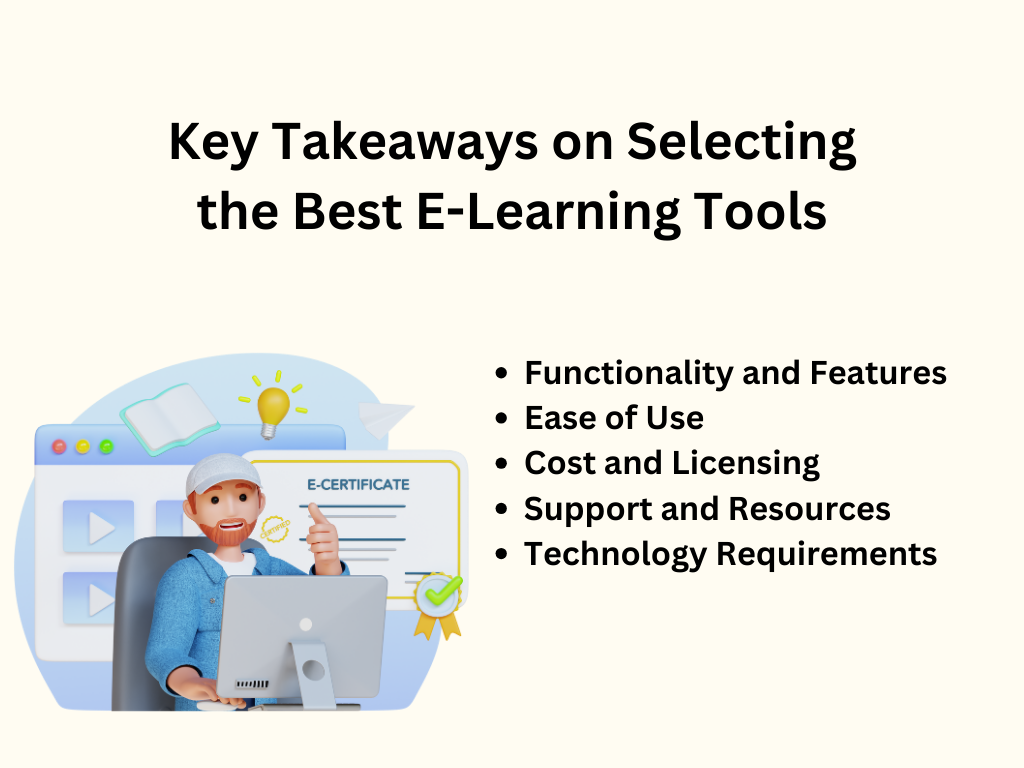 Key Takeaways on Selecting the Best E-Learning Tools

E-CERTIFICATE

CERTIFIED

- Functionality and Features
- Ease of Use
- Cost and Licensing
- Support and Resources
- Technology Requirements